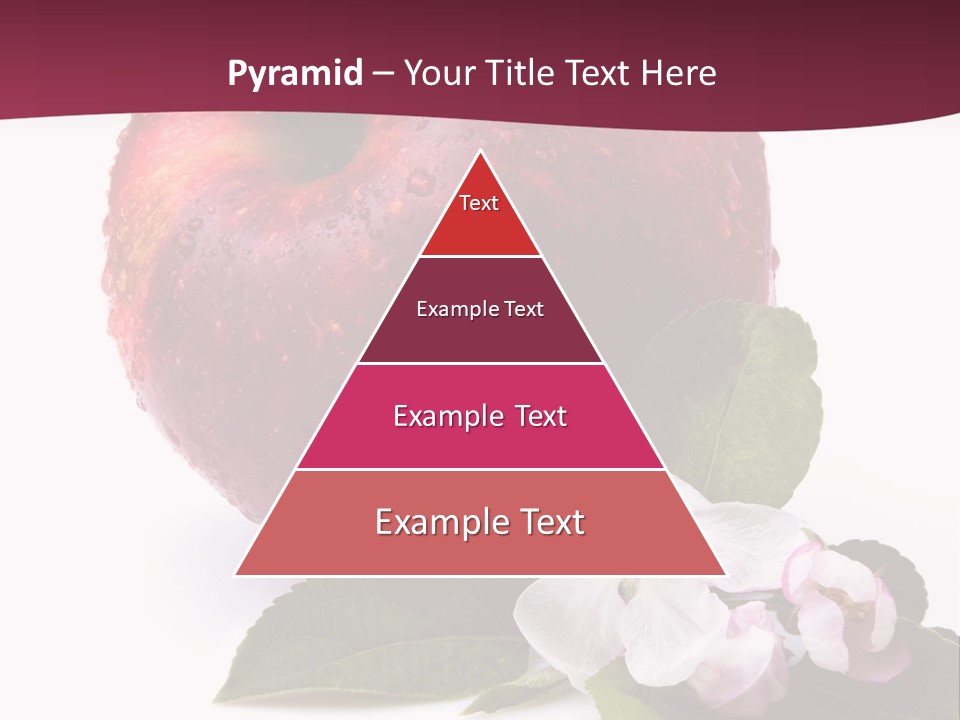 Pyramid – Your Title Text Here

Text

Example Text

Example Text

Example Text